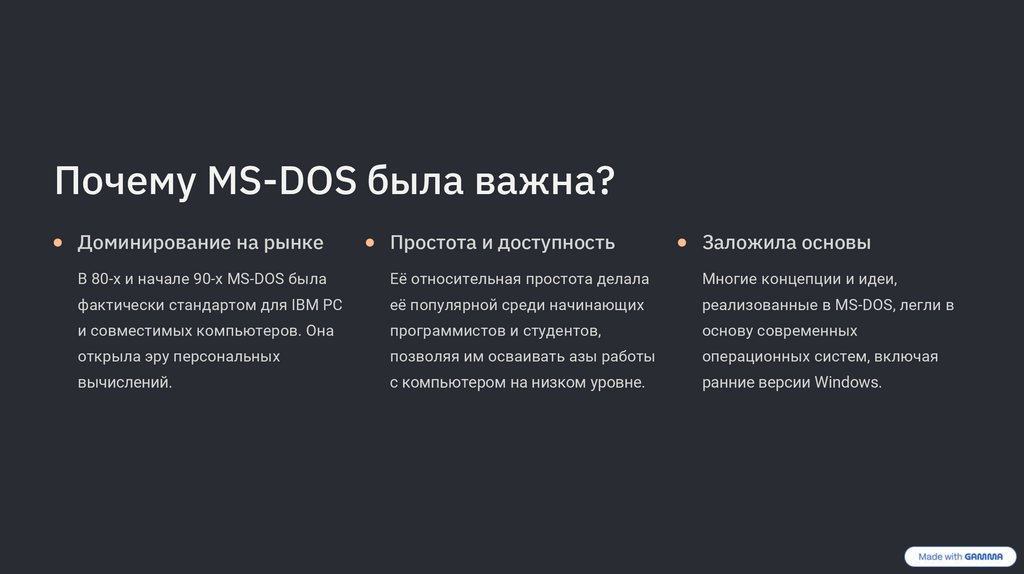 Почему MS-DOS была важна?

Доминирование на рынке

В 80-х и начале 90-х MS-DOS была фактически стандартом для IBM PC и совместимых компьютеров. Она открыла эру персональных вычислений.

Простота и доступность

Её относительная простота делала её популярной среди начинающих программистов и студентов, позволяя им осваивать азы работы с компьютером на низком уровне.

Заложила основы

Многие концепции и идеи, реализованные в MS-DOS, легли в основу современных операционных систем, включая ранние версии Windows.

Made with GAMMA